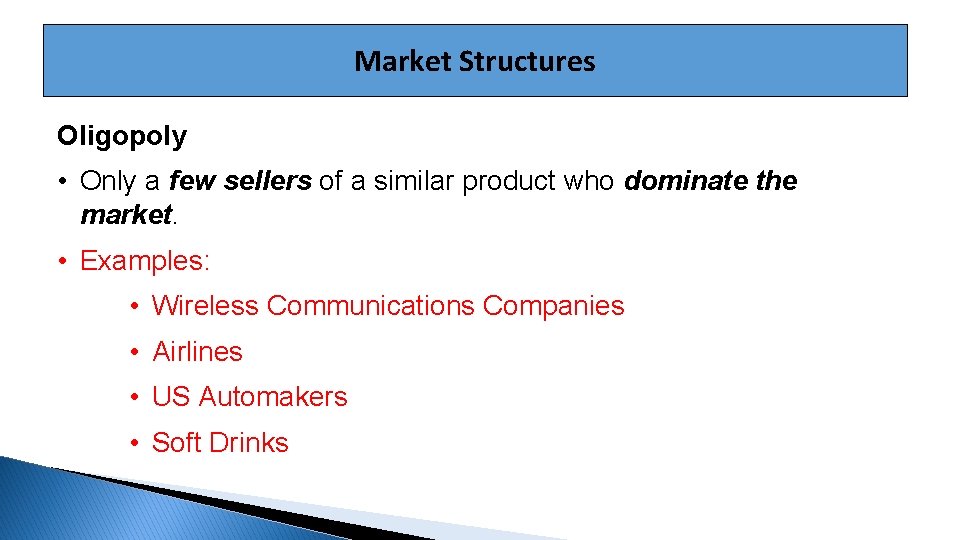 Market Structures

Oligopoly

• Only a few sellers of a similar product who dominate the market.

• Examples:

• Wireless Communications Companies

• Airlines

• US Automakers

• Soft Drinks